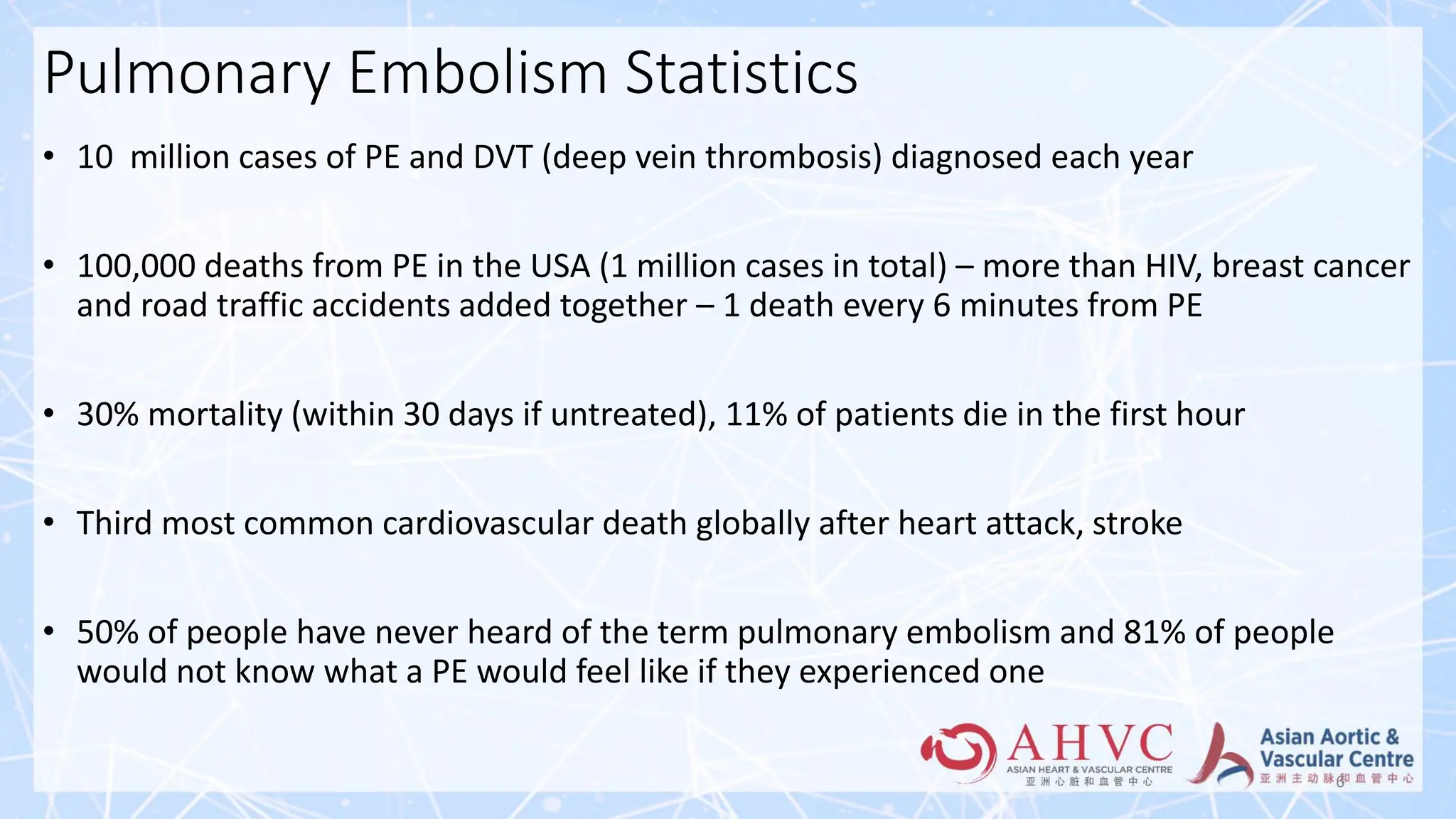 Pulmonary Embolism Statistics

• 10 million cases of PE and DVT (deep vein thrombosis) diagnosed each year

• 100,000 deaths from PE in the USA (1 million cases in total) – more than HIV, breast cancer and road traffic accidents added together – 1 death every 6 minutes from PE

• 30% mortality (within 30 days if untreated), 11% of patients die in the first hour

• Third most common cardiovascular death globally after heart attack, stroke

• 50% of people have never heard of the term pulmonary embolism and 81% of people would not know what a PE would feel like if they experienced one

AHVC
ASIAN HEART & VASCULAR CENTRE
亚洲心脏和血管中心

Asian Aortic & Vascular Centre
亚洲主动脉和血管中心

6